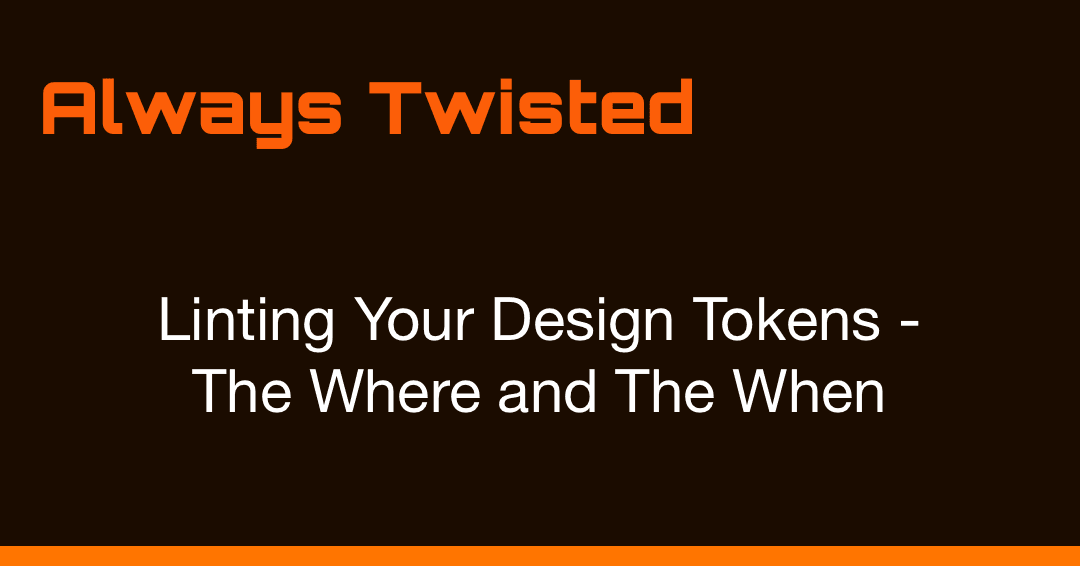 Always Twisted

Linting Your Design Tokens - The Where and The When